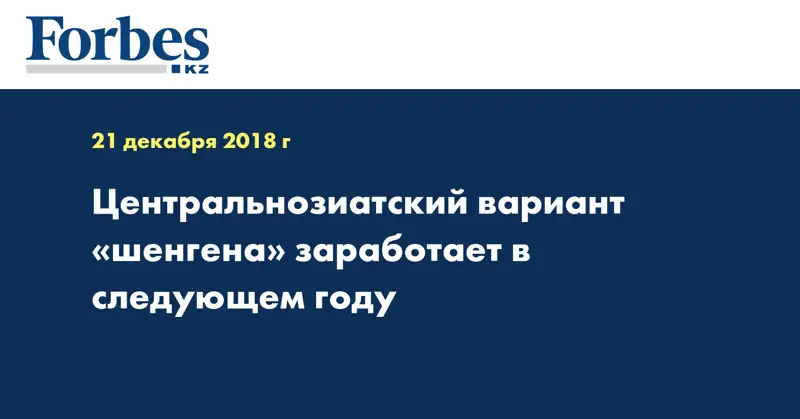 Forbes
KZ

21 декабря 2018 г

Центральнозиатский вариант «шенгена» заработает в следующем году